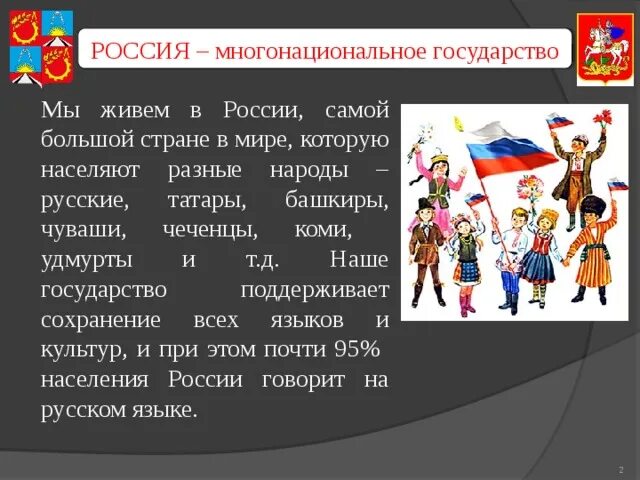 РОССИЯ – многонациональное государство

Мы живем в России, самой большой стране в мире, которую населяют разные народы – русские, татары, башкиры, чуваши, чеченцы, коми, удмурты и т.д. Наше государство поддерживает сохранение всех языков и культур, и при этом почти 95% населения России говорит на русском языке.

2